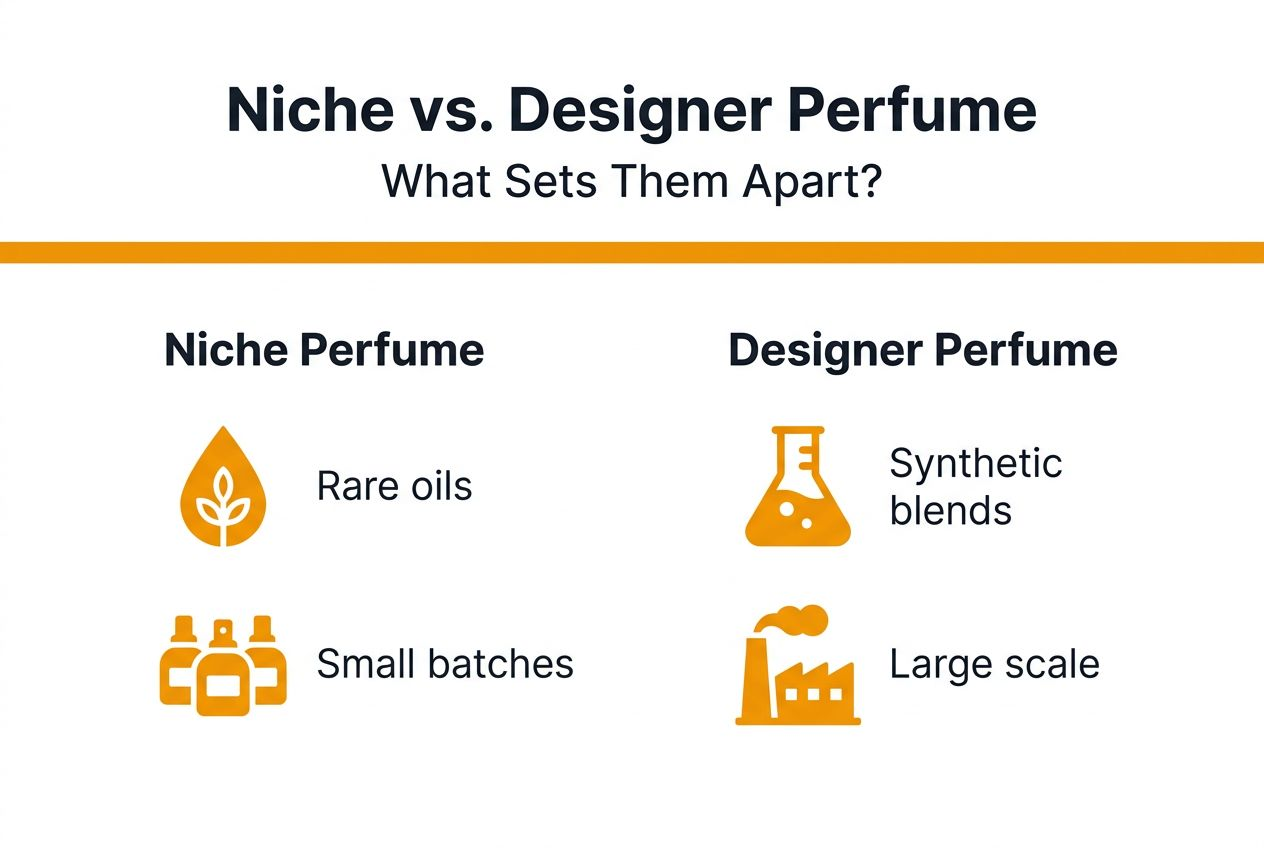 Niche vs. Designer Perfume
What Sets Them Apart?

Niche Perfume

Rare oils

Small batches

Designer Perfume

Synthetic blends

Large scale